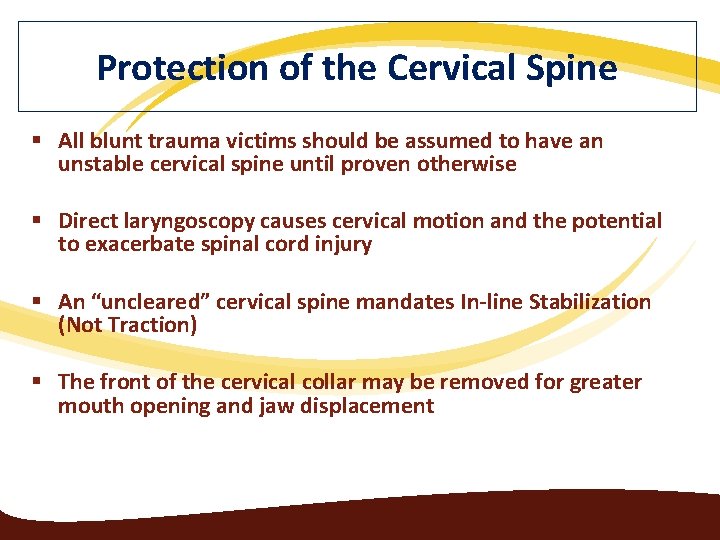 Protection of the Cervical Spine

▪ All blunt trauma victims should be assumed to have an unstable cervical spine until proven otherwise

▪ Direct laryngoscopy causes cervical motion and the potential to exacerbate spinal cord injury

▪ An “uncleared” cervical spine mandates In-line Stabilization (Not Traction)

▪ The front of the cervical collar may be removed for greater mouth opening and jaw displacement